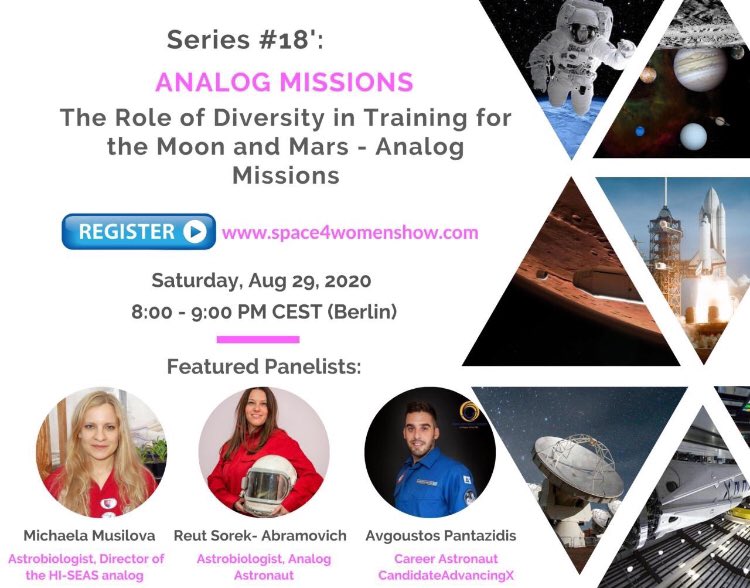 Series #18':

ANALOG MISSIONS

The Role of Diversity in Training for the Moon and Mars - Analog Missions

REGISTER www.space4womenshow.com

Saturday, Aug 29, 2020

8:00 - 9:00 PM CEST (Berlin)

Featured Panelists:

Michaela Musilova
Astrobiologist, Director of the HI-SEAS analog

Reut Sorek- Abramovich
Astrobiologist, Analog Astronaut

Avgoustos Pantazidis
Career Astronaut CandidateAdvancingX